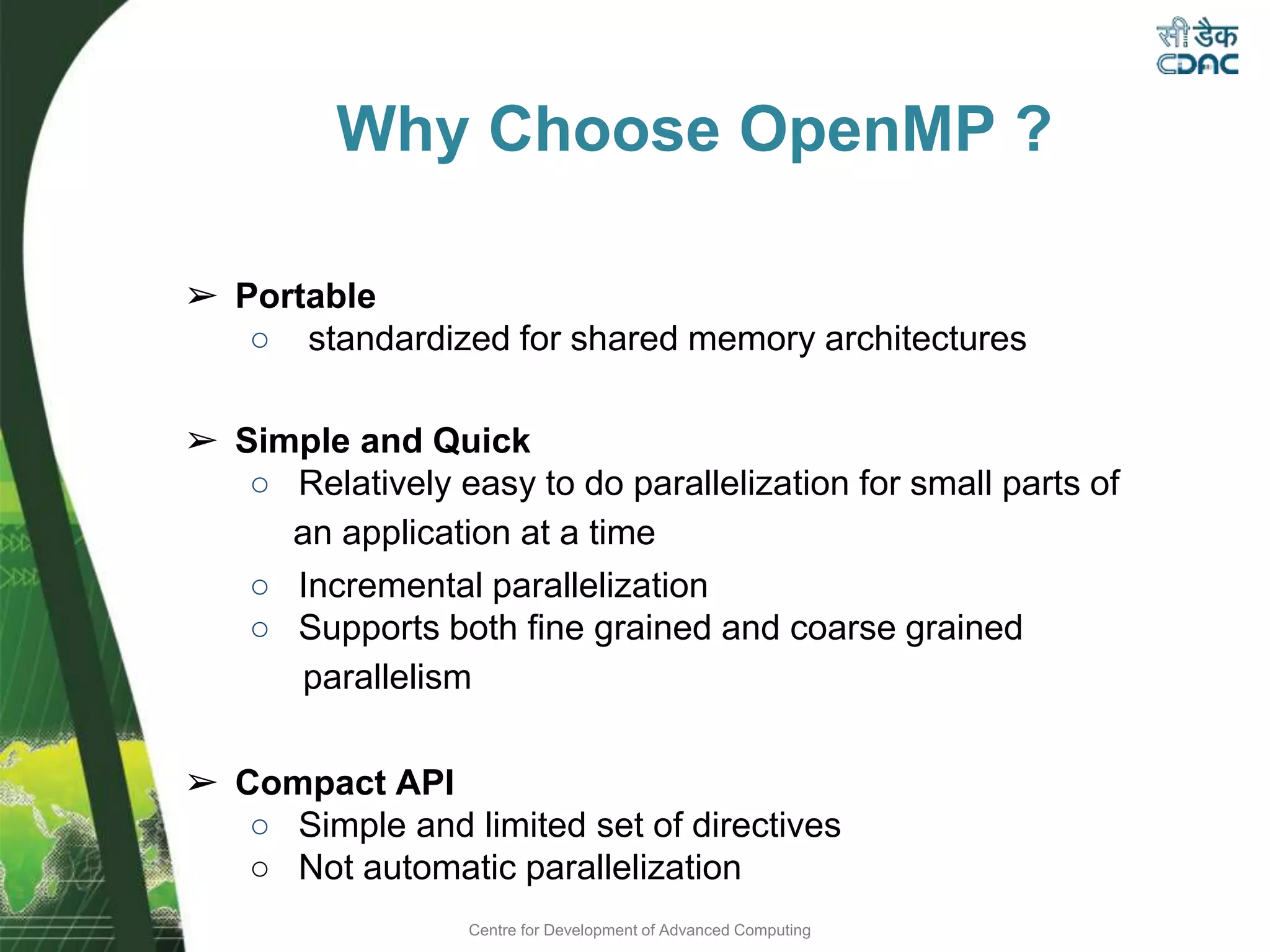 सी डैक
CDAC

Why Choose OpenMP ?

➢ Portable
○ standardized for shared memory architectures

➢ Simple and Quick
○ Relatively easy to do parallelization for small parts of an application at a time
○ Incremental parallelization
○ Supports both fine grained and coarse grained parallelism

➢ Compact API
○ Simple and limited set of directives
○ Not automatic parallelization

Centre for Development of Advanced Computing